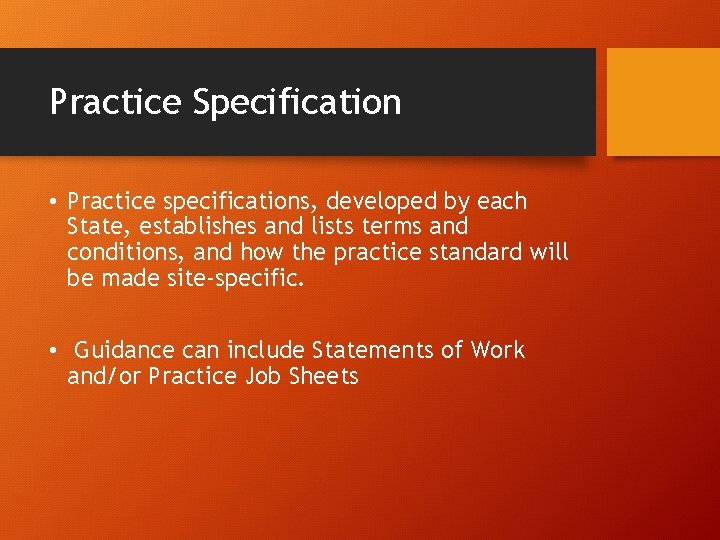 Practice Specification

• Practice specifications, developed by each State, establishes and lists terms and conditions, and how the practice standard will be made site-specific.

• Guidance can include Statements of Work and/or Practice Job Sheets